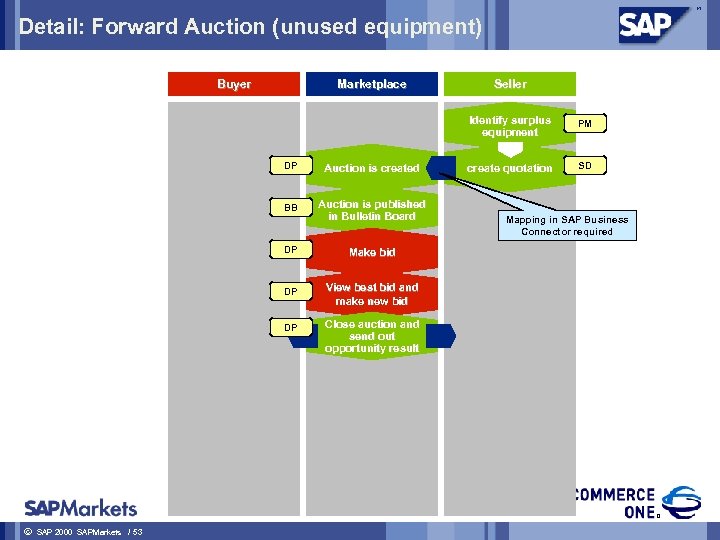 Detail: Forward Auction (unused equipment)

SAP

Buyer

Marketplace

Seller

Identify surplus equipment

PM

DP

Auction is created

create quotation

SD

BB

Auction is published in Bulletin Board

Mapping in SAP Business Connector required

DP

Make bid

DP

View best bid and make new bid

DP

Close auction and send out opportunity result

SAPMarkets

COMMERCE ONE.

© SAP 2000 SAPMarkets / 53